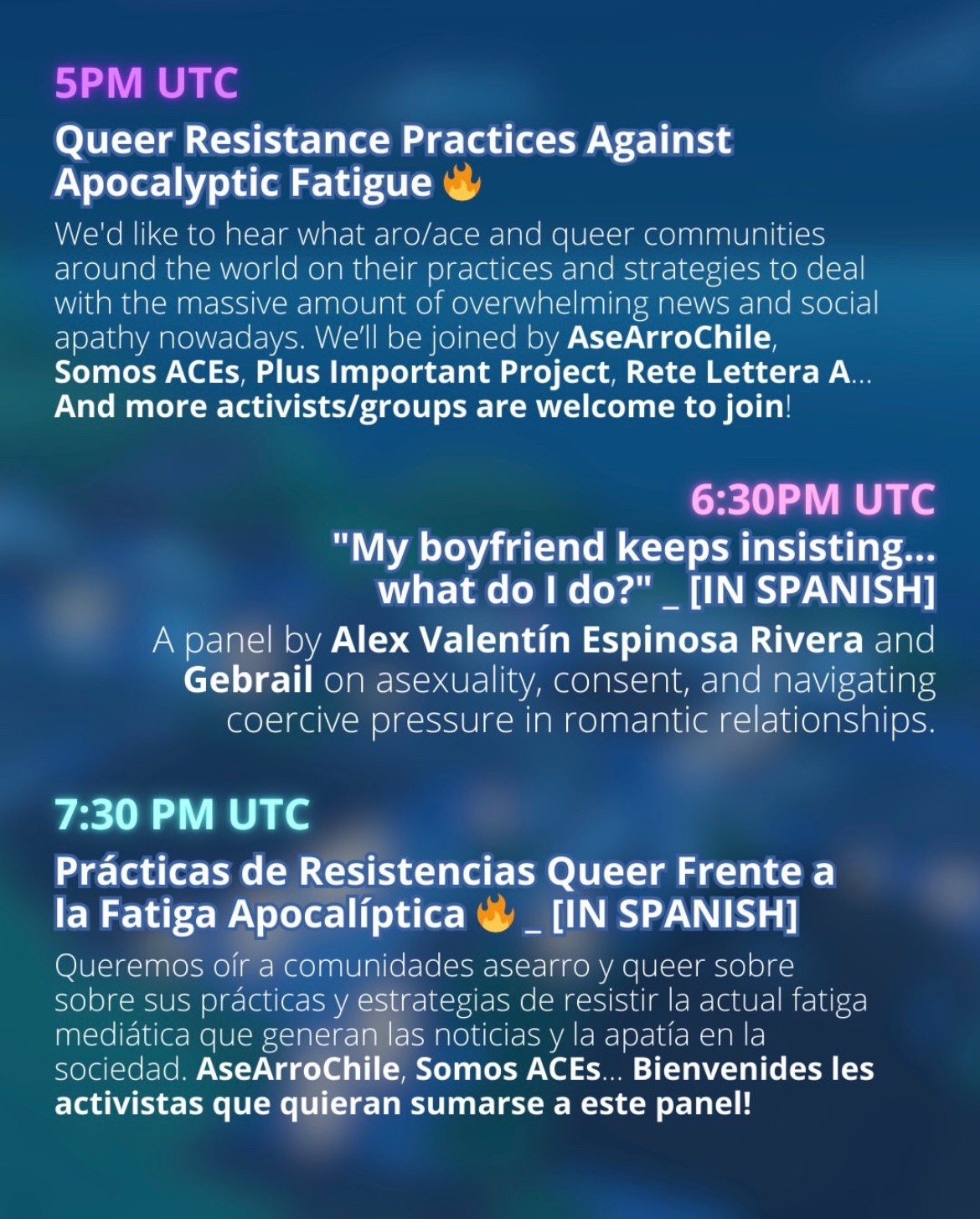 5PM UTC

Queer Resistance Practices Against Apocalyptic Fatigue 🔥

We'd like to hear what aro/ace and queer communities around the world on their practices and strategies to deal with the massive amount of overwhelming news and social apathy nowadays. We'll be joined by AseArroChile, Somos ACEs, Plus Important Project, Rete Lettera A... And more activists/groups are welcome to join!

6:30PM UTC

"My boyfriend keeps insisting... what do I do?" _ [IN SPANISH]

A panel by Alex Valentín Espinosa Rivera and Gebrail on asexuality, consent, and navigating coercive pressure in romantic relationships.

7:30 PM UTC

Prácticas de Resistencias Queer Frente a la Fatiga Apocalíptica 🔥 _ [IN SPANISH]

Queremos oír a comunidades asearro y queer sobre sobre sus prácticas y estrategias de resistir la actual fatiga mediática que generan las noticias y la apatía en la sociedad. AseArroChile, Somos ACEs... Bienvenides les activistas que quieran sumarse a este panel!